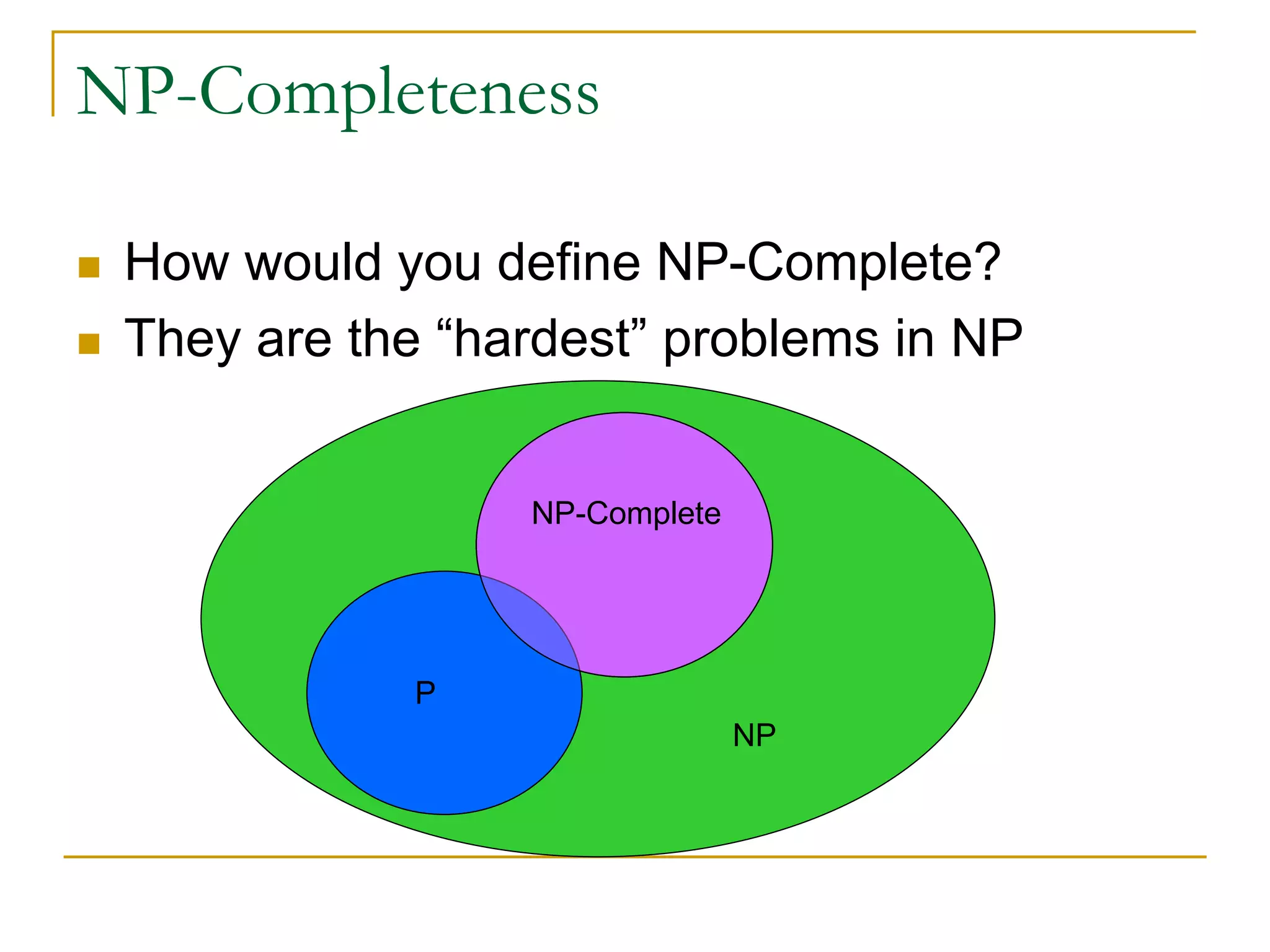 NP-Completeness

How would you define NP-Complete?
They are the “hardest” problems in NP

NP-Complete

P

NP